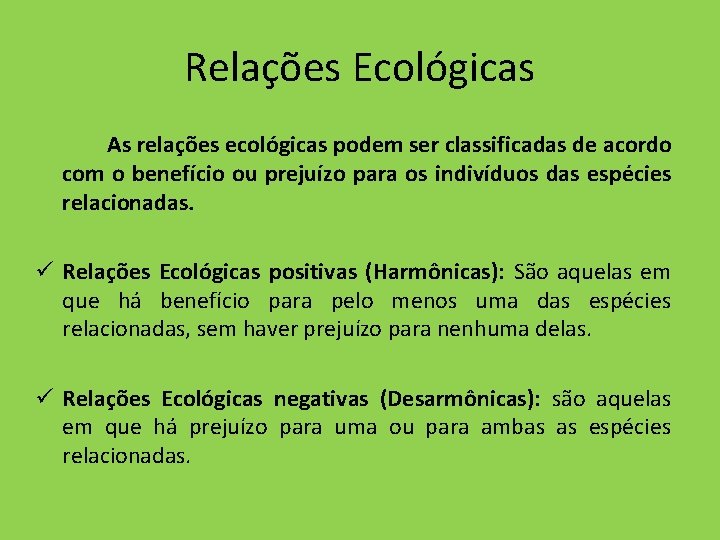 Relações Ecológicas

As relações ecológicas podem ser classificadas de acordo com o benefício ou prejuízo para os indivíduos das espécies relacionadas.

✓ Relações Ecológicas positivas (Harmônicas): São aquelas em que há benefício para pelo menos uma das espécies relacionadas, sem haver prejuízo para nenhuma delas.

✓ Relações Ecológicas negativas (Desarmônicas): são aquelas em que há prejuízo para uma ou para ambas as espécies relacionadas.